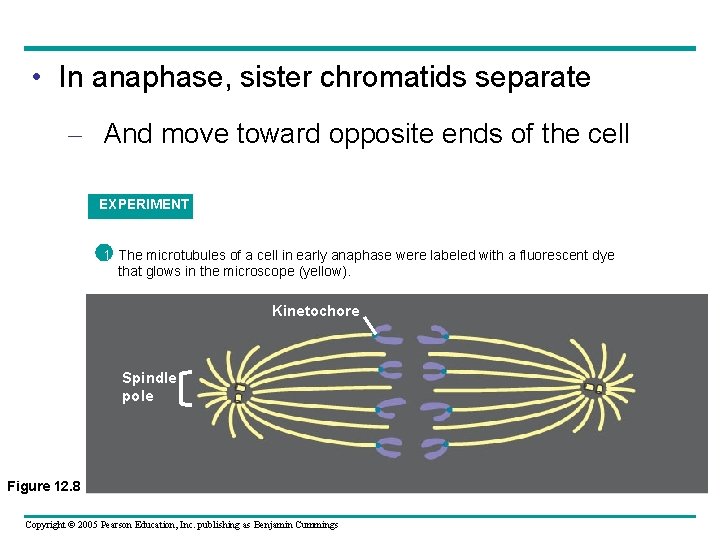 • In anaphase, sister chromatids separate

– And move toward opposite ends of the cell

EXPERIMENT

1 The microtubules of a cell in early anaphase were labeled with a fluorescent dye that glows in the microscope (yellow).

Kinetochore

Spindle pole

Figure 12.8

Copyright © 2005 Pearson Education, Inc. publishing as Benjamin Cummings